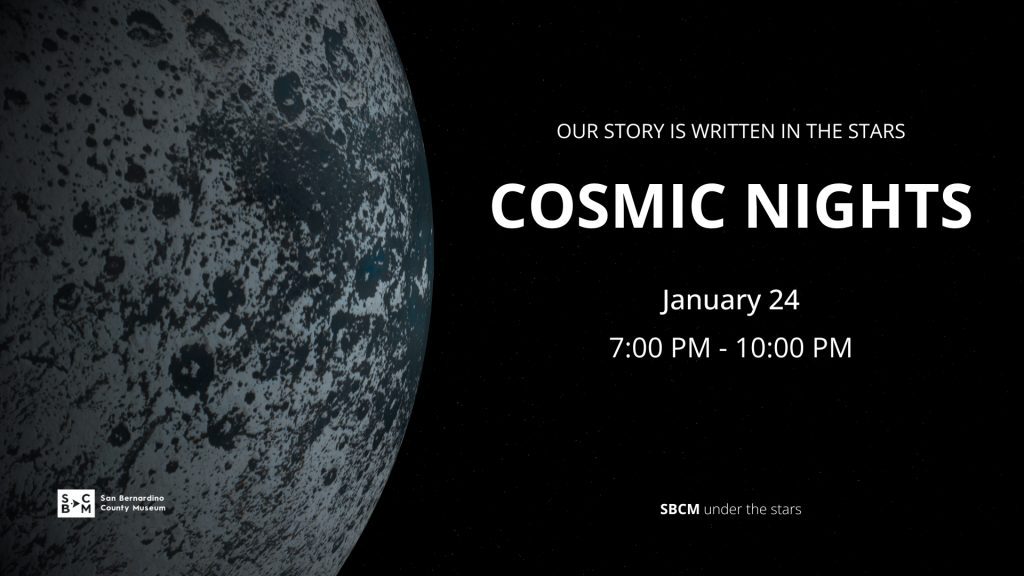 OUR STORY IS WRITTEN IN THE STARS

COSMIC NIGHTS

January 24

7:00 PM - 10:00 PM

S C
B M San Bernardino County Museum

SBCM under the stars